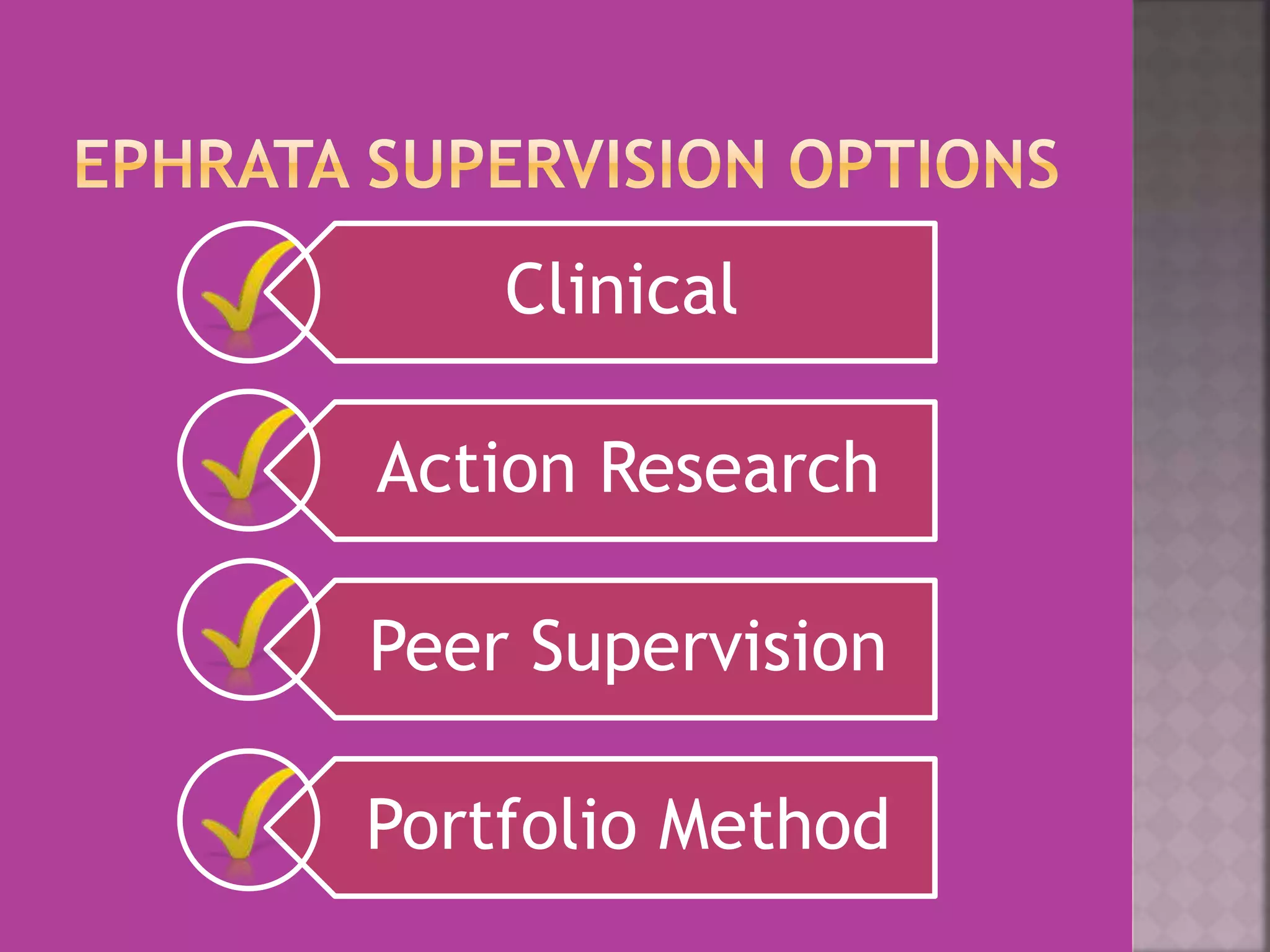 EPHRATA SUPERVISION OPTIONS

Clinical

Action Research

Peer Supervision

Portfolio Method